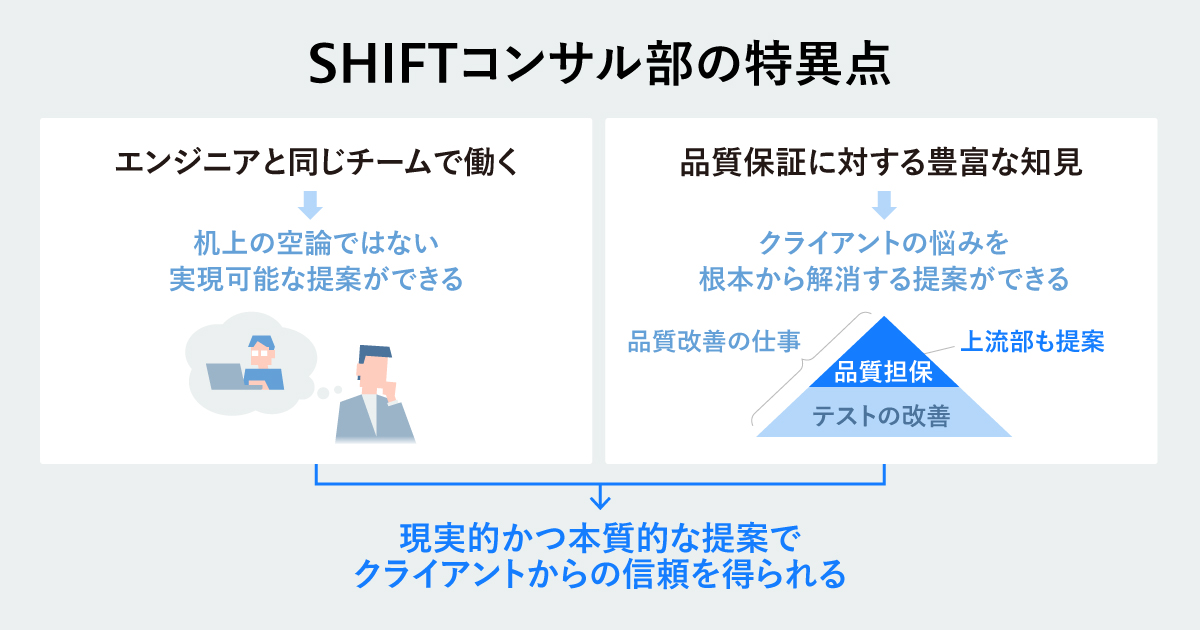 SHIFTコンサル部の特異点

エンジニアと同じチームで働く

机上の空論ではない
実現可能な提案ができる

品質保証に対する豊富な知見

クライアントの悩みを
根本から解消する提案ができる

品質改善の仕事

上流部も提案

品質担保

テストの改善

現実的かつ本質的な提案で
クライアントからの信頼を得られる